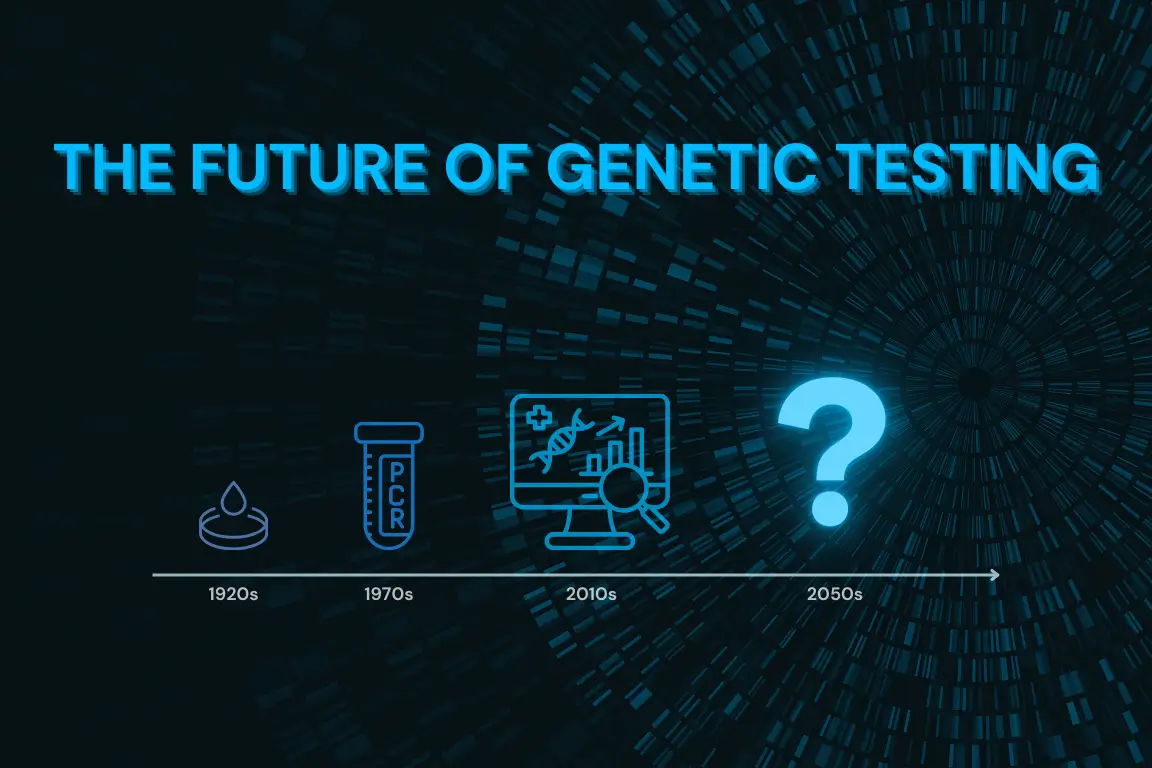 THE FUTURE OF GENETIC TESTING

PCR

?

1920s

1970s

2010s

2050s